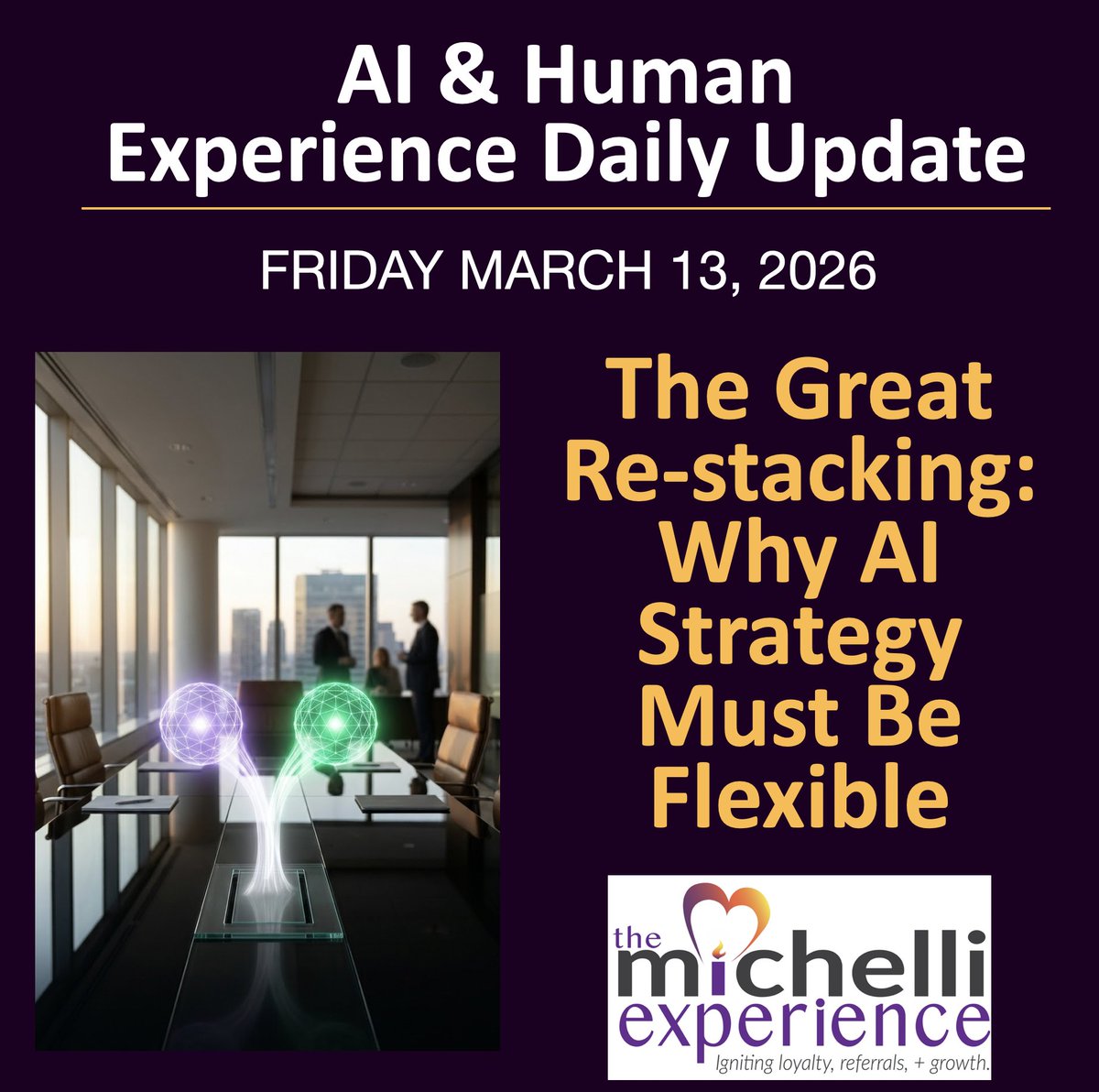 AI & Human Experience Daily Update

FRIDAY MARCH 13, 2026

The Great Re-stacking: Why AI Strategy Must Be Flexible

the michelli experience

Igniting loyalty, referrals, + growth.